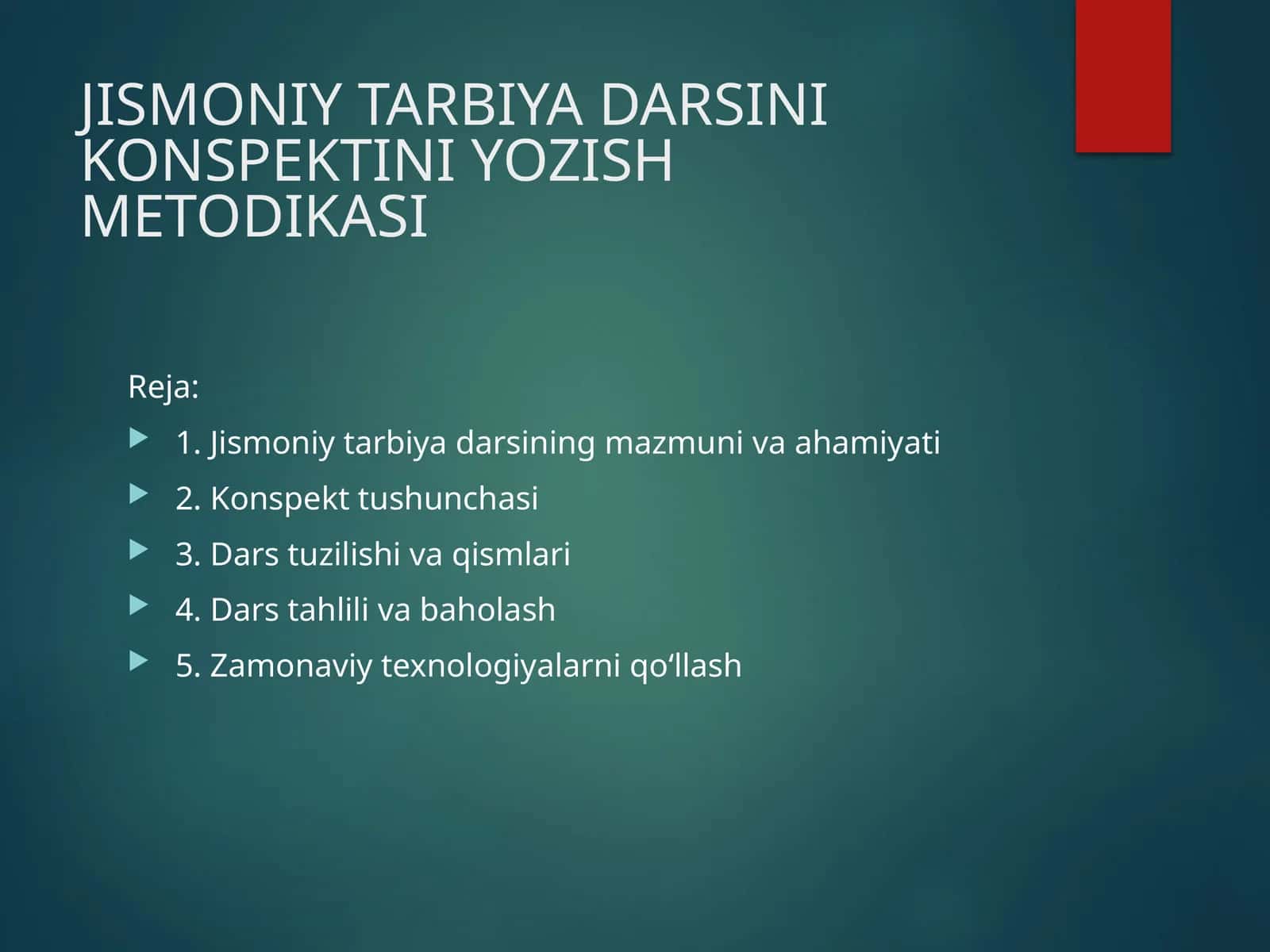 JISMONIY TARBIYA DARSINI KONSPEKTINI YOZISH METODIKASI

Reja:

1. Jismoniy tarbiya darsining mazmuni va ahamiyati

2. Konspekt tushunchasi

3. Dars tuzilishi va qismlari

4. Dars tahlili va baholash

5. Zamonaviy texnologiyalarni qo‘llash